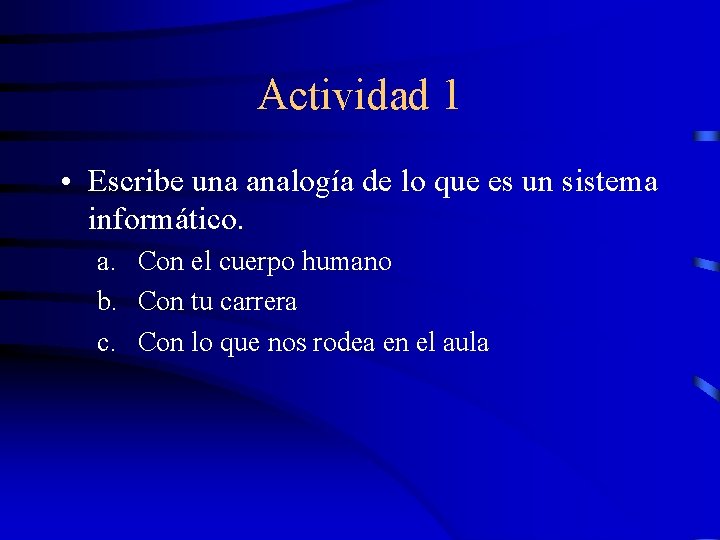 Actividad 1

• Escribe una analogía de lo que es un sistema informático.

a. Con el cuerpo humano

b. Con tu carrera

c. Con lo que nos rodea en el aula